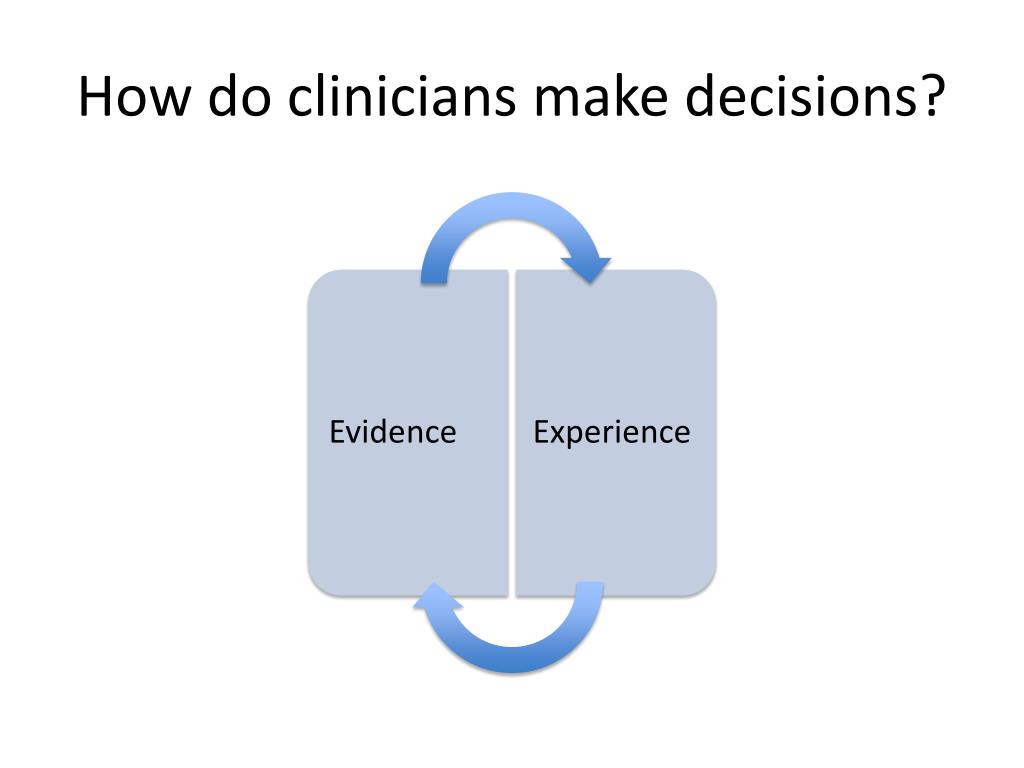 How do clinicians make decisions?

Evidence

Experience